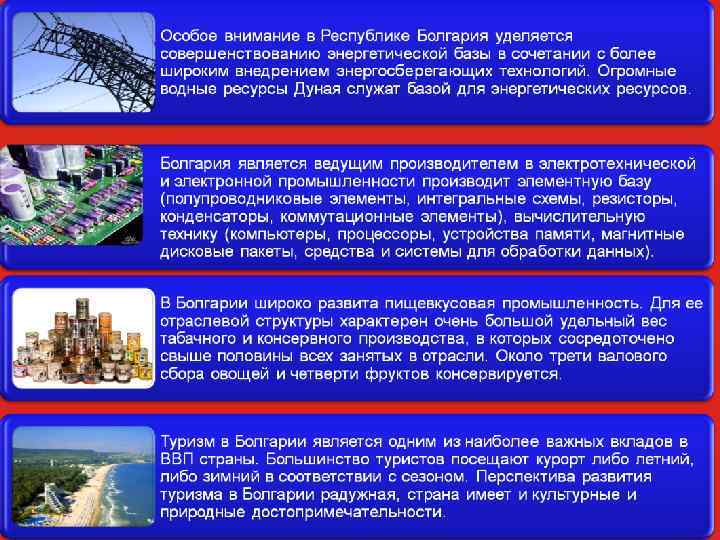 Особое внимание в Республике Болгария уделяется совершенствованию энергетической базы в сочетании с более широким внедрением энергосберегающих технологий. Огромные водные ресурсы Дуная служат базой для энергетических ресурсов.

Болгария является ведущим производителем в электротехнической и электронной промышленности производит элементную базу (полупроводниковые элементы, интегральные схемы, резисторы, конденсаторы, коммутационные элементы), вычислительную технику (компьютеры, процессоры, устройства памяти, магнитные дисковые пакеты, средства и системы для обработки данных).

В Болгарии широко развита пищевкусовая промышленность. Для ее отраслевой структуры характерен очень большой удельный вес табачного и консервного производства, в которых сосредоточено свыше половины всех занятых в отрасли. Около трети валового сбора овощей и четверти фруктов консервируется.

Туризм в Болгарии является одним из наиболее важных вкладов в ВВП страны. Большинство туристов посещают курорт либо летний, либо зимний в соответствии с сезоном. Перспектива развития туризма в Болгарии радужная, страна имеет и культурные и природные достопримечательности.